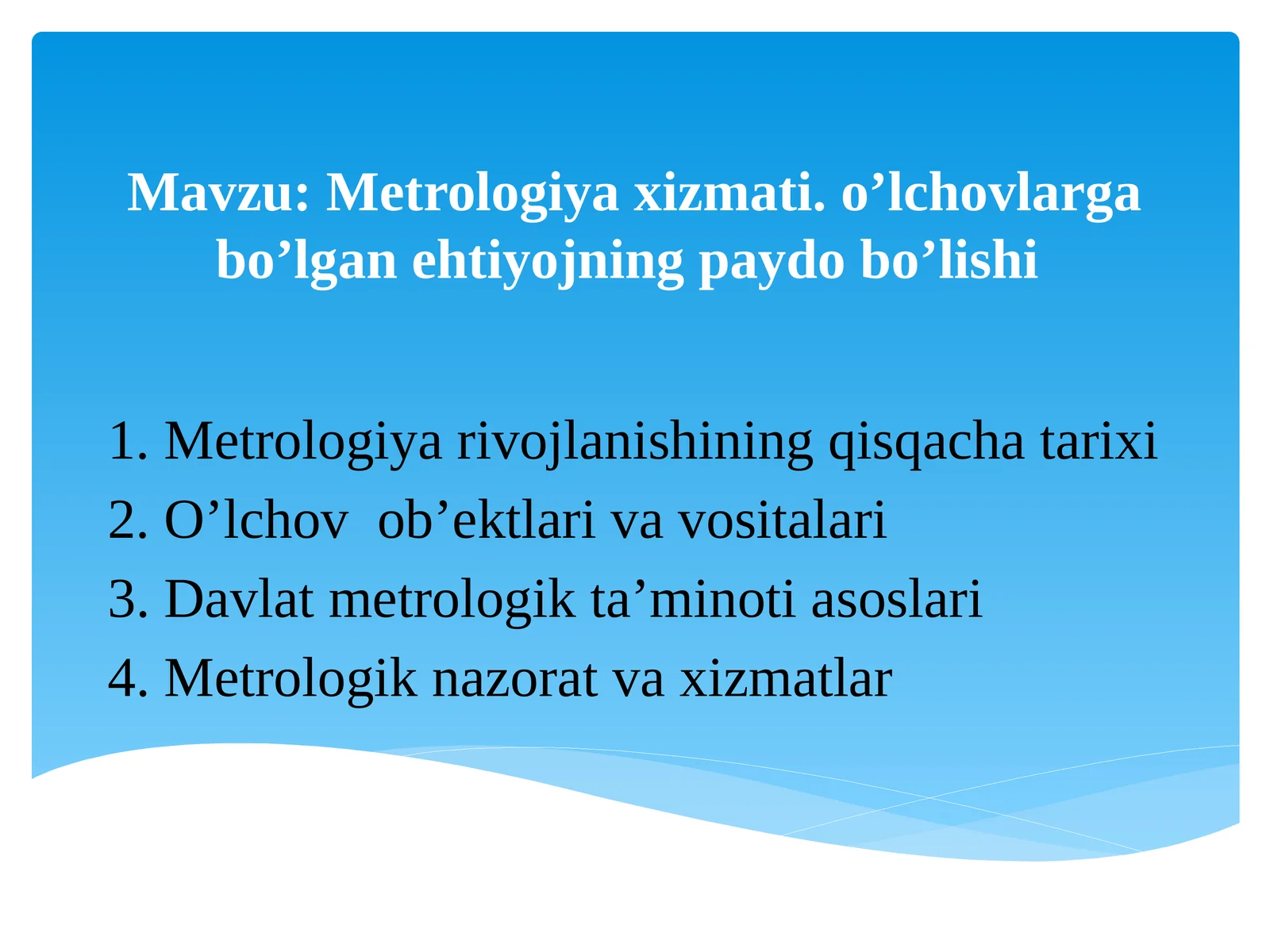 Mavzu: Metrologiya xizmati. o’lchovlarga bo’lgan ehtiyojning paydo bo’lishi

1. Metrologiya rivojlanishining qisqacha tarixi
2. O’lchov  ob’ektlari va vositalari
3. Davlat metrologik ta’minoti asoslari
4. Metrologik nazorat va xizmatlar